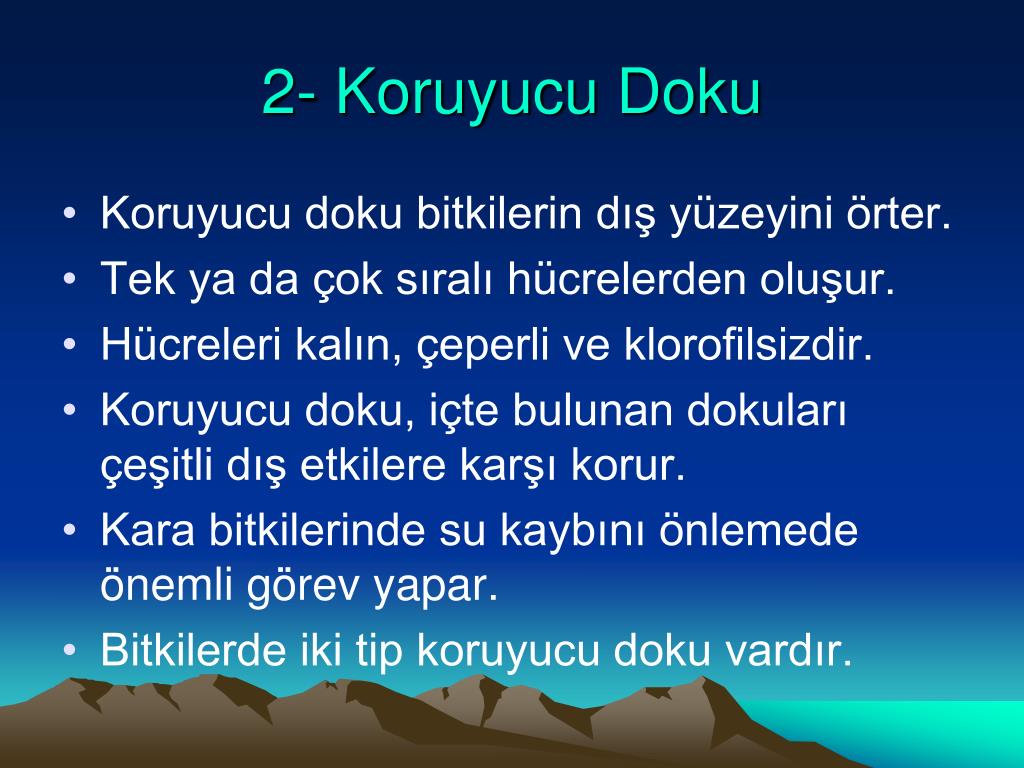 2- Koruyucu Doku

• Koruyucu doku bitkilerin dış yüzeyini örter.
• Tek ya da çok sıralı hücrelerden oluşur.
• Hücreleri kalın, çeperli ve klorofilsizdir.
• Koruyucu doku, içte bulunan dokuları çeşitli dış etkilere karşı korur.
• Kara bitkilerinde su kaybını önlemede önemli görev yapar.
• Bitkilerde iki tip koruyucu doku vardır.